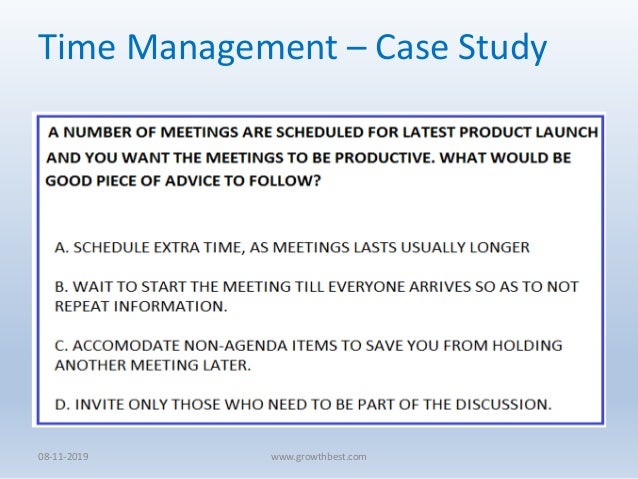 Time Management – Case Study

A NUMBER OF MEETINGS ARE SCHEDULED FOR LATEST PRODUCT LAUNCH AND YOU WANT THE MEETINGS TO BE PRODUCTIVE. WHAT WOULD BE GOOD PIECE OF ADVICE TO FOLLOW?

A. SCHEDULE EXTRA TIME, AS MEETINGS LASTS USUALLY LONGER

B. WAIT TO START THE MEETING TILL EVERYONE ARRIVES SO AS TO NOT REPEAT INFORMATION.

C. ACCOMODATE NON-AGENDA ITEMS TO SAVE YOU FROM HOLDING ANOTHER MEETING LATER.

D. INVITE ONLY THOSE WHO NEED TO BE PART OF THE DISCUSSION.

08-11-2019

www.growthbest.com